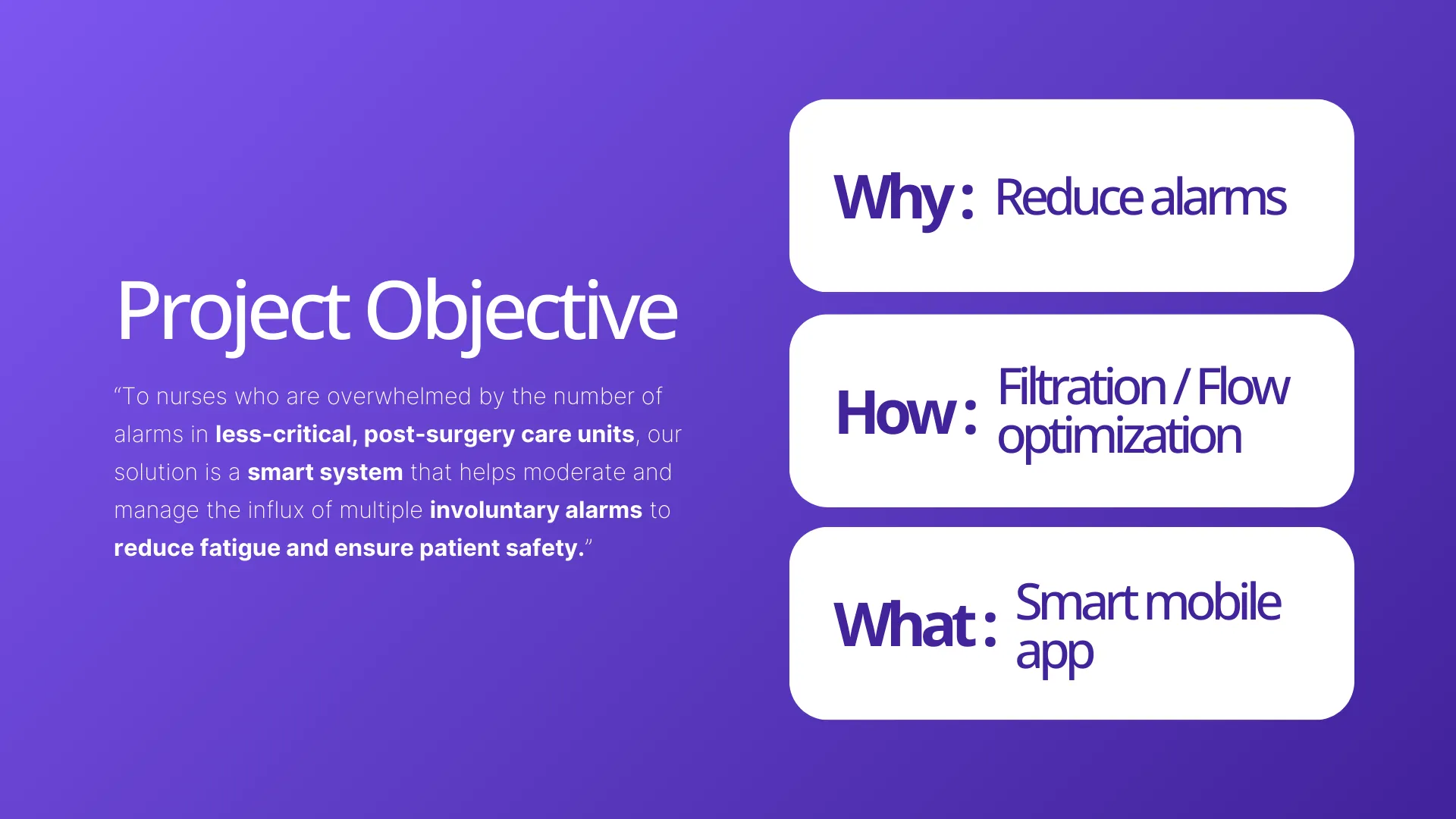 Project Objective

“To nurses who are overwhelmed by the number of alarms in less-critical, post-surgery care units, our solution is a smart system that helps moderate and manage the influx of multiple involuntary alarms to reduce fatigue and ensure patient safety.”

Why : Reduce alarms

How : Filtration / Flow optimization

What : Smart mobile app